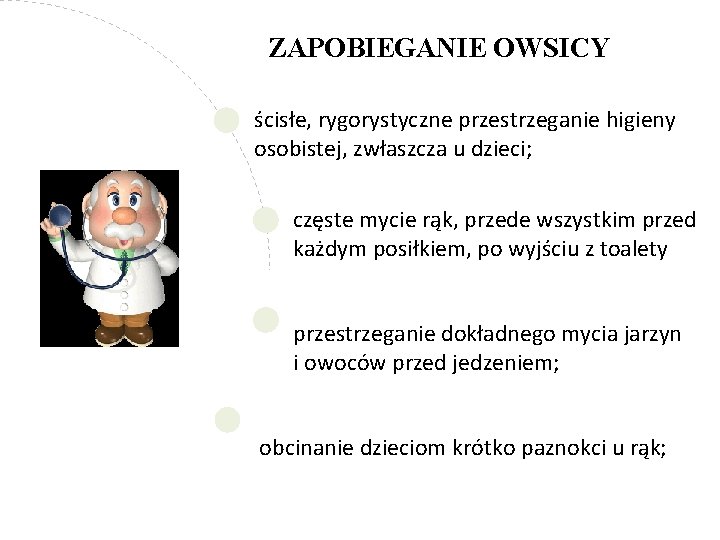 ZAPOBIEGANIE OWSICY

ścisłe, rygorystyczne przestrzeganie higieny osobistej, zwłaszcza u dzieci;

częste mycie rąk, przede wszystkim przed każdym posiłkiem, po wyjściu z toalety

przestrzeganie dokładnego mycia jarzyn i owoców przed jedzeniem;

obcinanie dzieciom krótko paznokci u rąk;